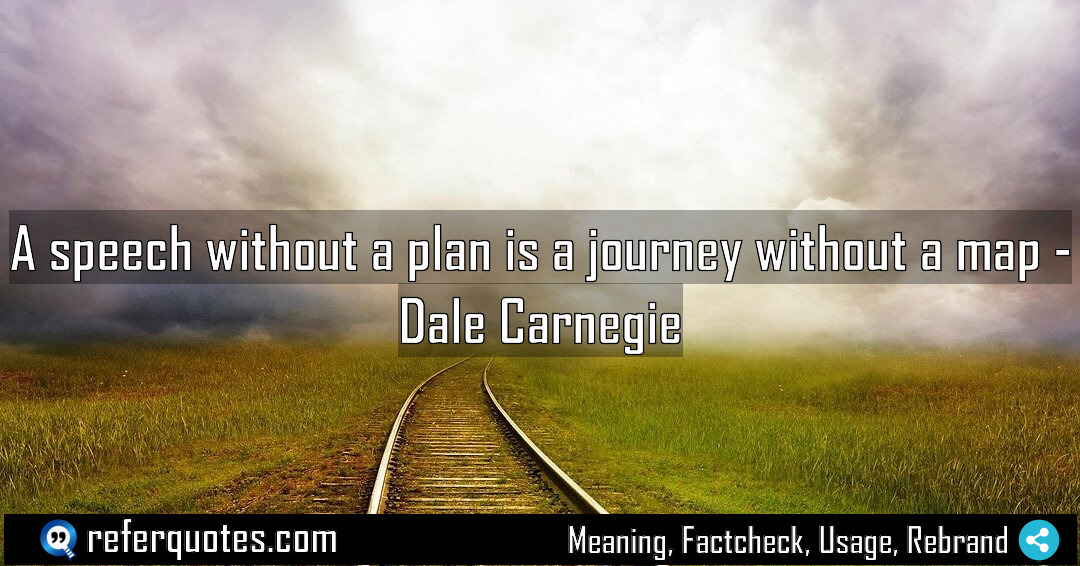 A speech without a plan is a journey without a map - Dale Carnegie

referquotes.com

Meaning, Factcheck, Usage, Rebrand